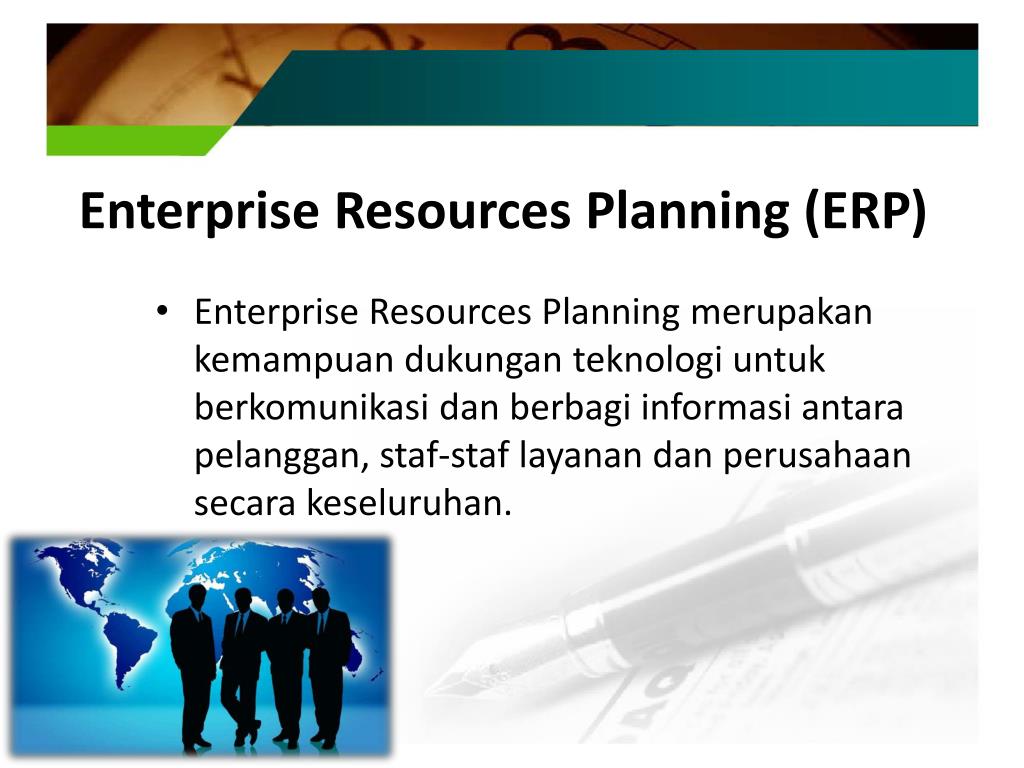 Enterprise Resources Planning (ERP)

• Enterprise Resources Planning merupakan kemampuan dukungan teknologi untuk berkomunikasi dan berbagi informasi antara pelanggan, staf-staf layanan dan perusahaan secara keseluruhan.